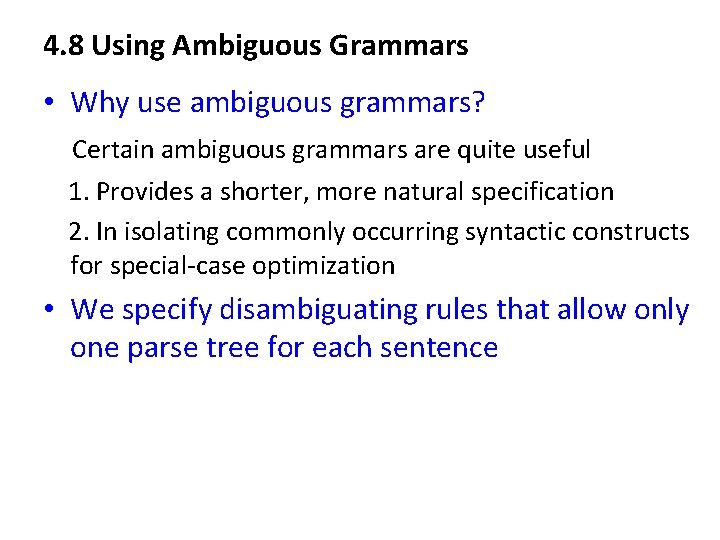 4.8 Using Ambiguous Grammars

• Why use ambiguous grammars?

Certain ambiguous grammars are quite useful

1. Provides a shorter, more natural specification

2. In isolating commonly occurring syntactic constructs for special-case optimization

• We specify disambiguating rules that allow only one parse tree for each sentence